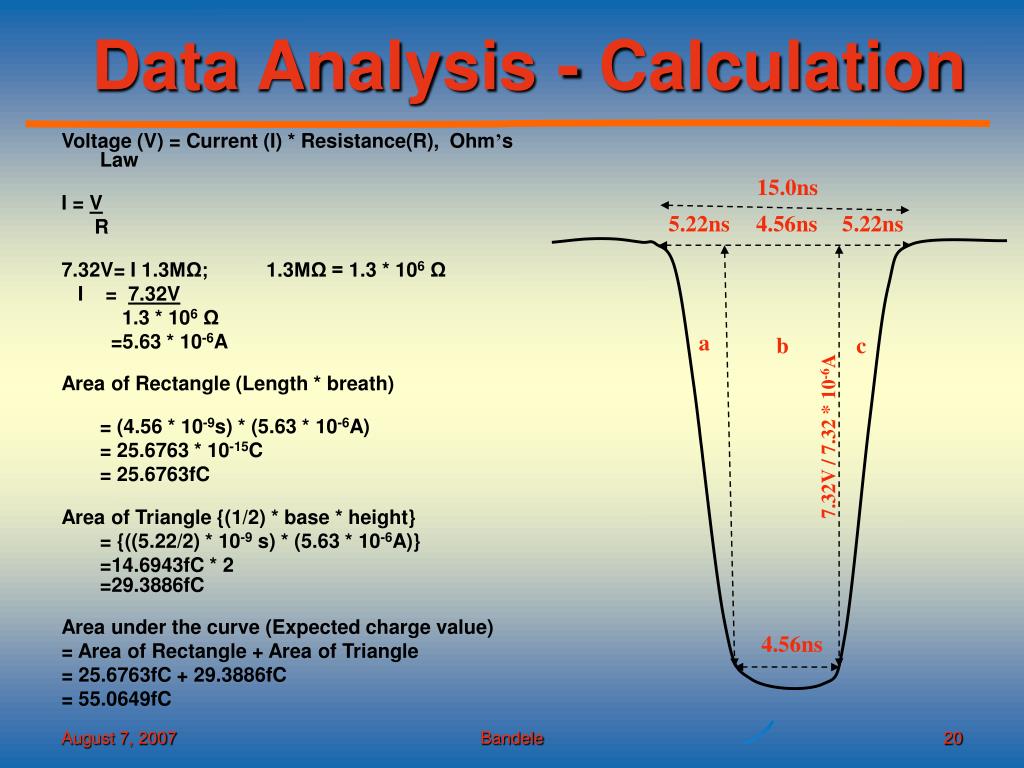 Data Analysis - Calculation

Voltage (V) = Current (I) * Resistance(R), Ohm's Law

I = $\frac{V}{R}$

7.32V= I 1.3MΩ; 1.3MΩ = 1.3 * $10^6$ Ω
I = $\frac{7.32V}{1.3 * 10^6 Ω}$
=5.63 * $10^{-6}$A

Area of Rectangle (Length * breath)

= (4.56 * $10^{-9}$s) * (5.63 * $10^{-6}$A)
= 25.6763 * $10^{-15}$C
= 25.6763fC

Area of Triangle {(1/2) * base * height}
= {((5.22/2) * $10^{-9}$ s) * (5.63 * $10^{-6}$A)}
=14.6943fC * 2
=29.3886fC

Area under the curve (Expected charge value)
= Area of Rectangle + Area of Triangle
= 25.6763fC + 29.3886fC
= 55.0649fC

15.0ns
5.22ns 4.56ns 5.22ns
a b c
7.32V / 7.32 * $10^{-6}$A
4.56ns

August 7, 2007 Bandele 20